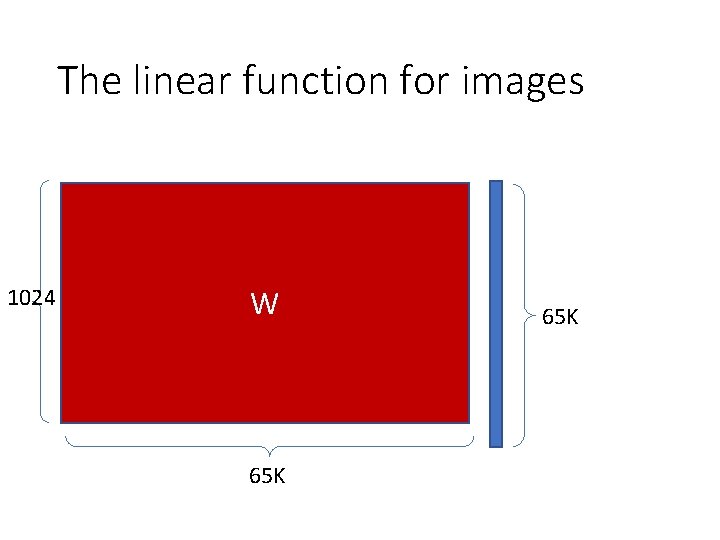 The linear function for images

1024

W

65K

65K